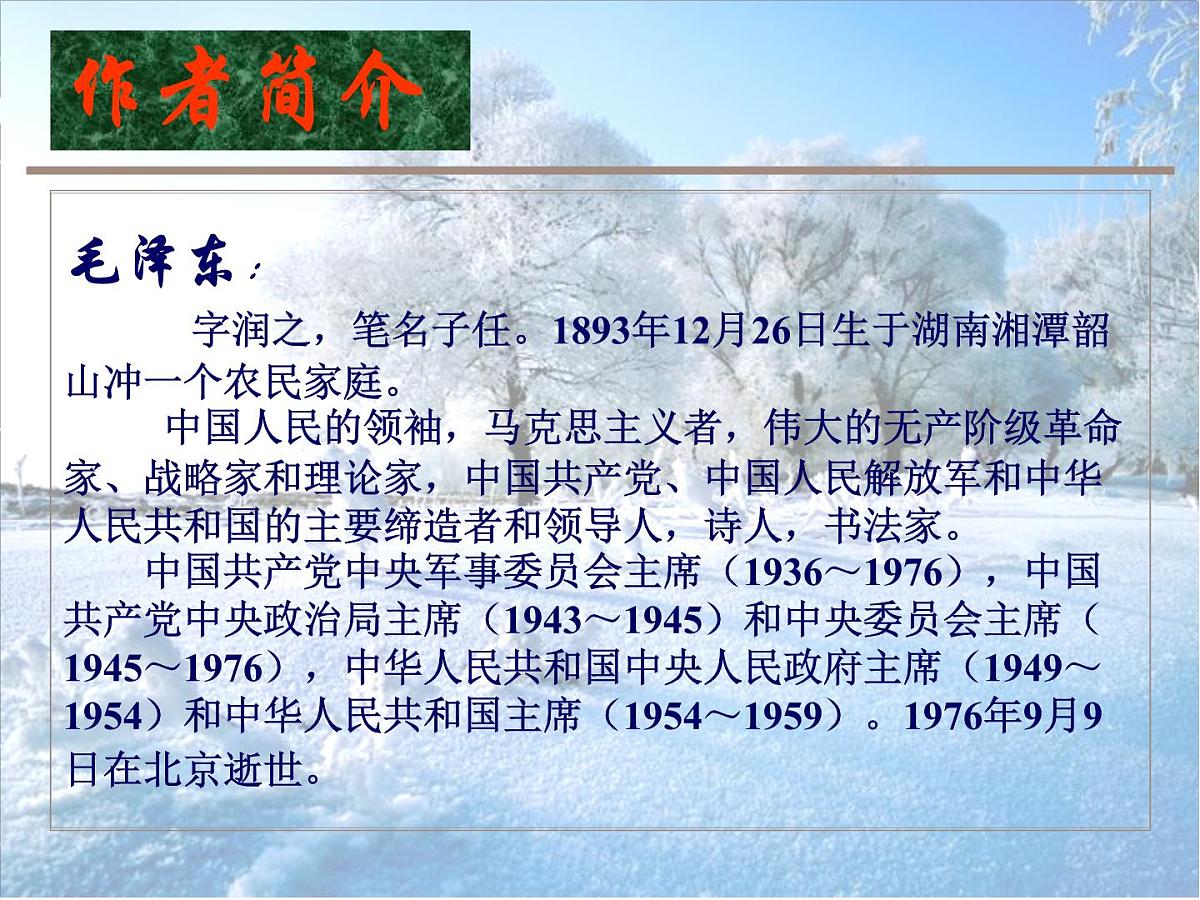 作者简介

毛泽东：

字润之，笔名子任。1893年12月26日生于湖南湘潭韶山冲一个农民家庭。

中国人民的领袖，马克思主义者，伟大的无产阶级革命家、战略家和理论家，中国共产党、中国人民解放军和中华人民共和国的主要缔造者和领导人，诗人，书法家。

中国共产党中央军事委员会主席（1936～1976），中国共产党中央政治局主席（1943～1945）和中央委员会主席（1945～1976），中华人民共和国中央人民政府主席（1949～1954）和中华人民共和国主席（1954～1959）。1976年9月9日在北京逝世。